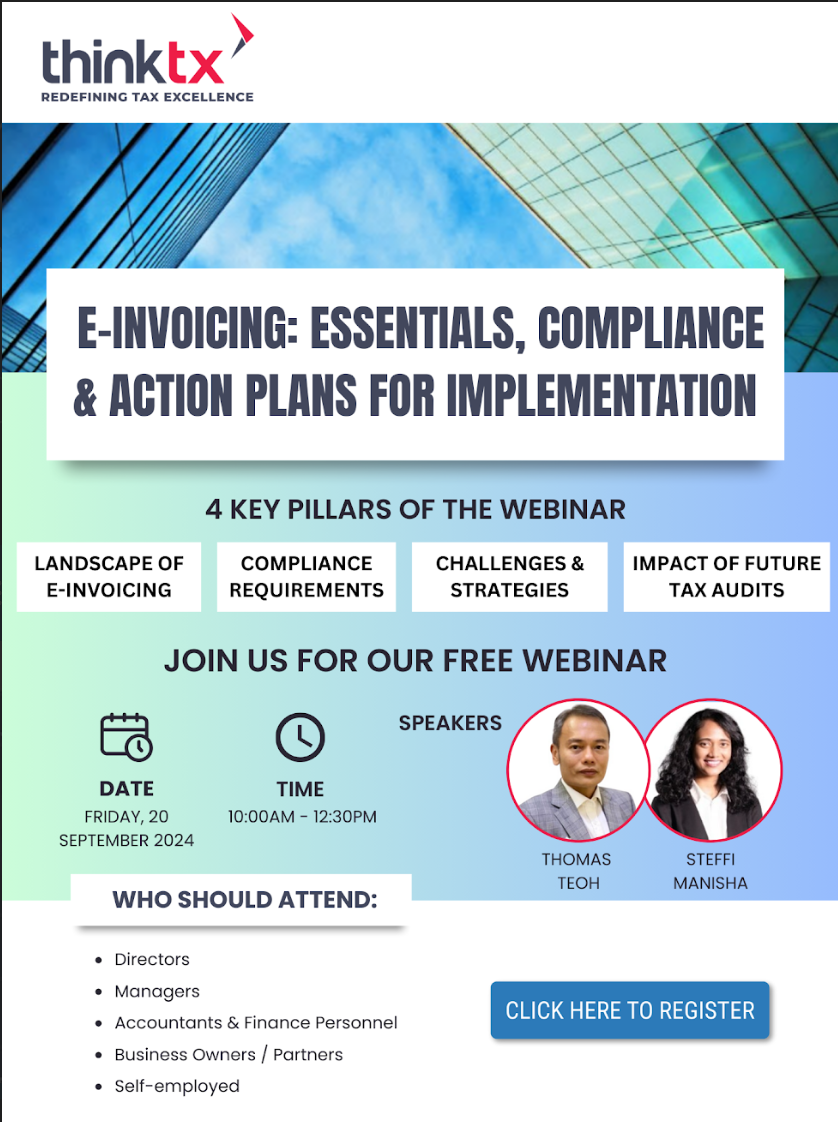 thinktx
REDEFINING TAX EXCELLENCE

E-INVOICING: ESSENTIALS, COMPLIANCE & ACTION PLANS FOR IMPLEMENTATION

4 KEY PILLARS OF THE WEBINAR

LANDSCAPE OF E-INVOICING

COMPLIANCE REQUIREMENTS

CHALLENGES & STRATEGIES

IMPACT OF FUTURE TAX AUDITS

JOIN US FOR OUR FREE WEBINAR

DATE
FRIDAY, 20 SEPTEMBER 2024

TIME
10:00AM - 12:30PM

SPEAKERS

THOMAS TEOH

STEFFI MANISHA

WHO SHOULD ATTEND:

- Directors
- Managers
- Accountants & Finance Personnel
- Business Owners / Partners
- Self-employed

CLICK HERE TO REGISTER